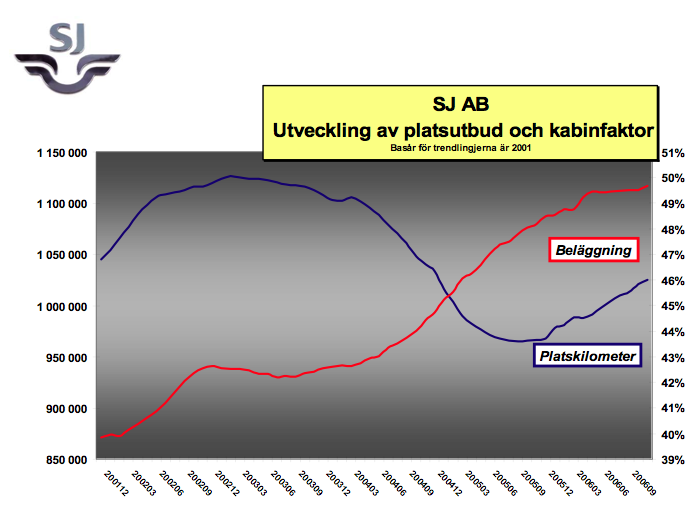 SJ

SJ AB
Utveckling av platsutbud och kabinfaktor
Basår för trendlingjerna är 2001

1 150 000
1 100 000
1 050 000
1 000 000
950 000
900 000
850 000

51%
50%
49%
48%
47%
46%
45%
44%
43%
42%
41%
40%
39%

Beläggning

Platskilometer

200112
200203
200206
200209
200212
200303
200306
200309
200312
200403
200406
200409
200412
200503
200506
200509
200512
200603
200606
200609